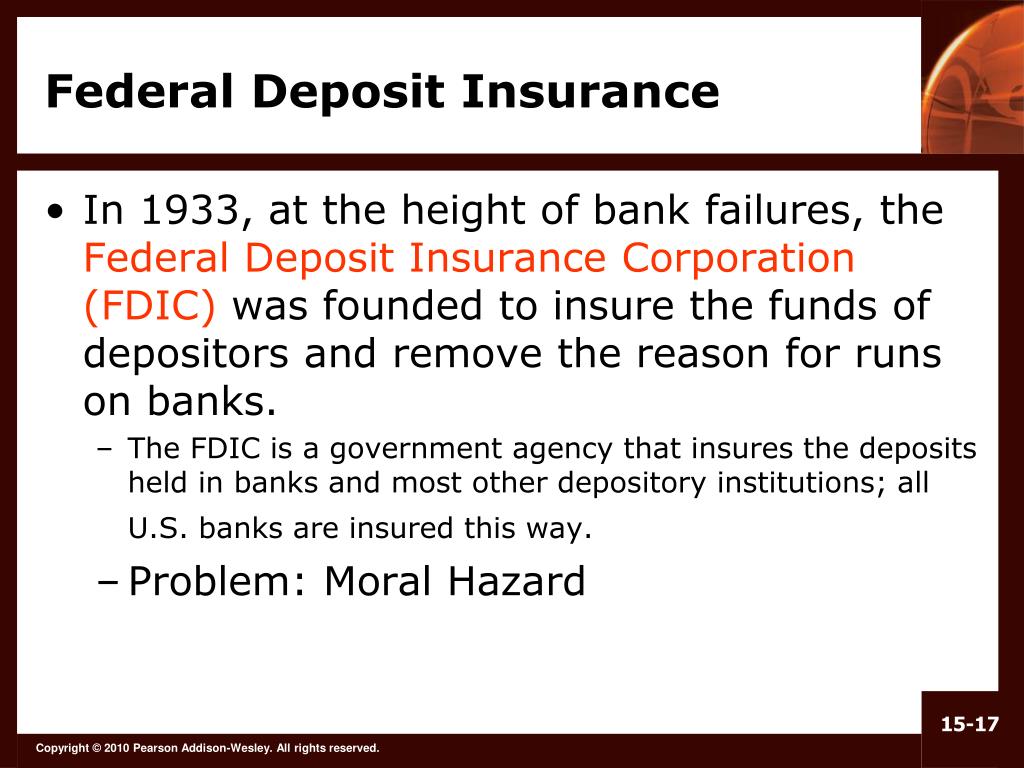 Federal Deposit Insurance

• In 1933, at the height of bank failures, the Federal Deposit Insurance Corporation (FDIC) was founded to insure the funds of depositors and remove the reason for runs on banks.

– The FDIC is a government agency that insures the deposits held in banks and most other depository institutions; all U.S. banks are insured this way.

– Problem: Moral Hazard

15-17

Copyright © 2010 Pearson Addison-Wesley. All rights reserved.